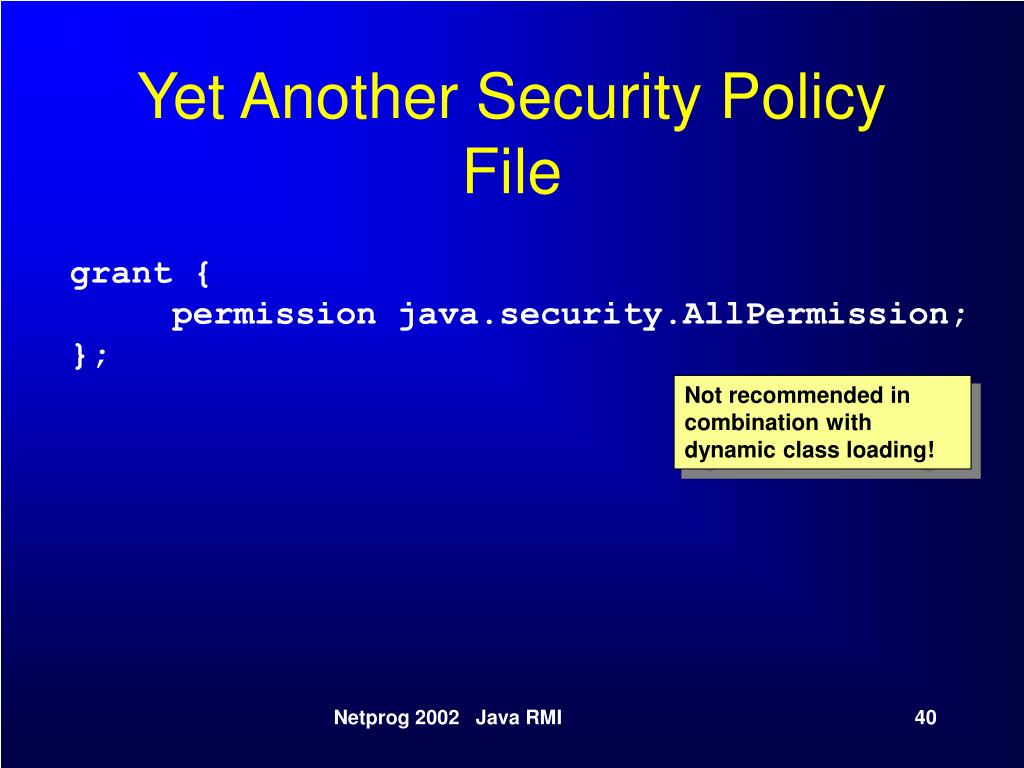 Yet Another Security Policy File

grant {
permission java.security.AllPermission;
};

Not recommended in combination with dynamic class loading!

Netprog 2002 Java RMI

40